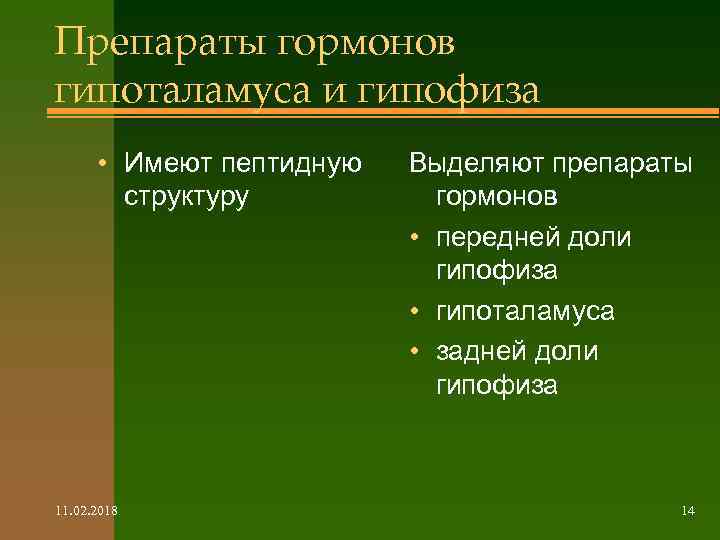 Препараты гормонов гипоталамуса и гипофиза

• Имеют пептидную структуру

Выделяют препараты гормонов

• передней доли гипофиза
• гипоталамуса
• задней доли гипофиза

11.02.2018

14